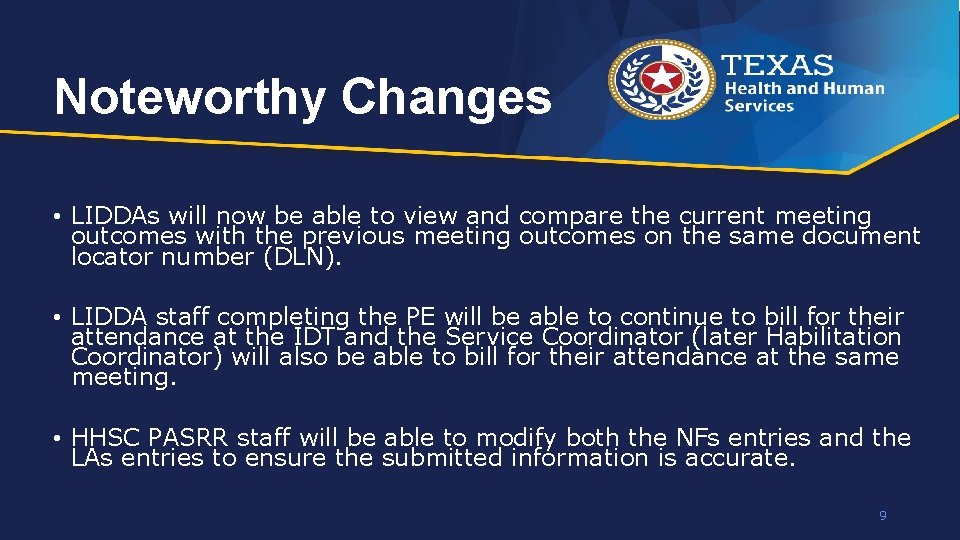 Noteworthy Changes

TEXAS
Health and Human Services

• LIDDAs will now be able to view and compare the current meeting outcomes with the previous meeting outcomes on the same document locator number (DLN).

• LIDDA staff completing the PE will be able to continue to bill for their attendance at the IDT and the Service Coordinator (later Habilitation Coordinator) will also be able to bill for their attendance at the same meeting.

• HHSC PASRR staff will be able to modify both the NFs entries and the LAs entries to ensure the submitted information is accurate.

9